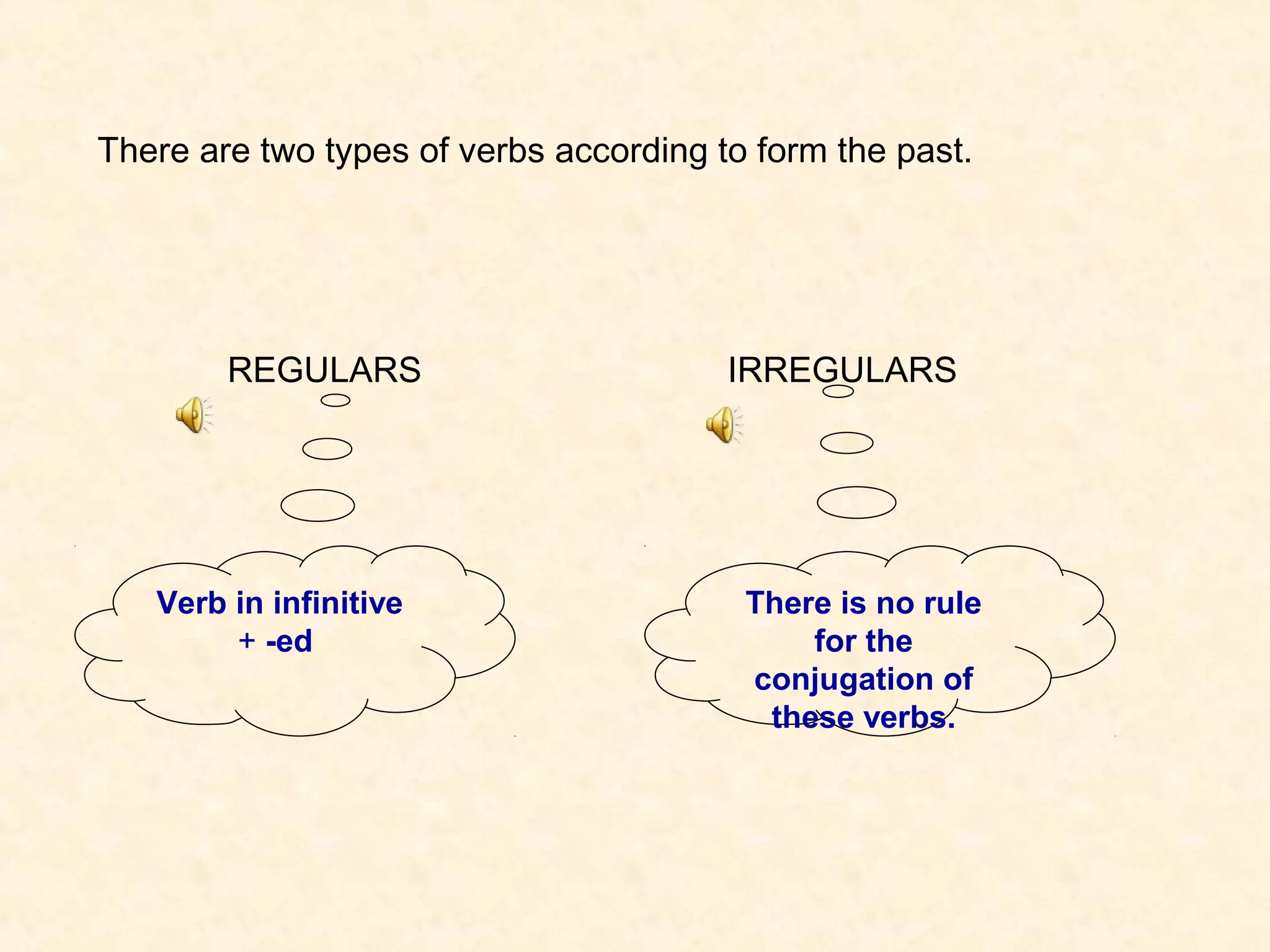 There are two types of verbs according to form the past.

REGULARS

Verb in infinitive + -ed

IRREGULARS

There is no rule for the conjugation of these verbs.